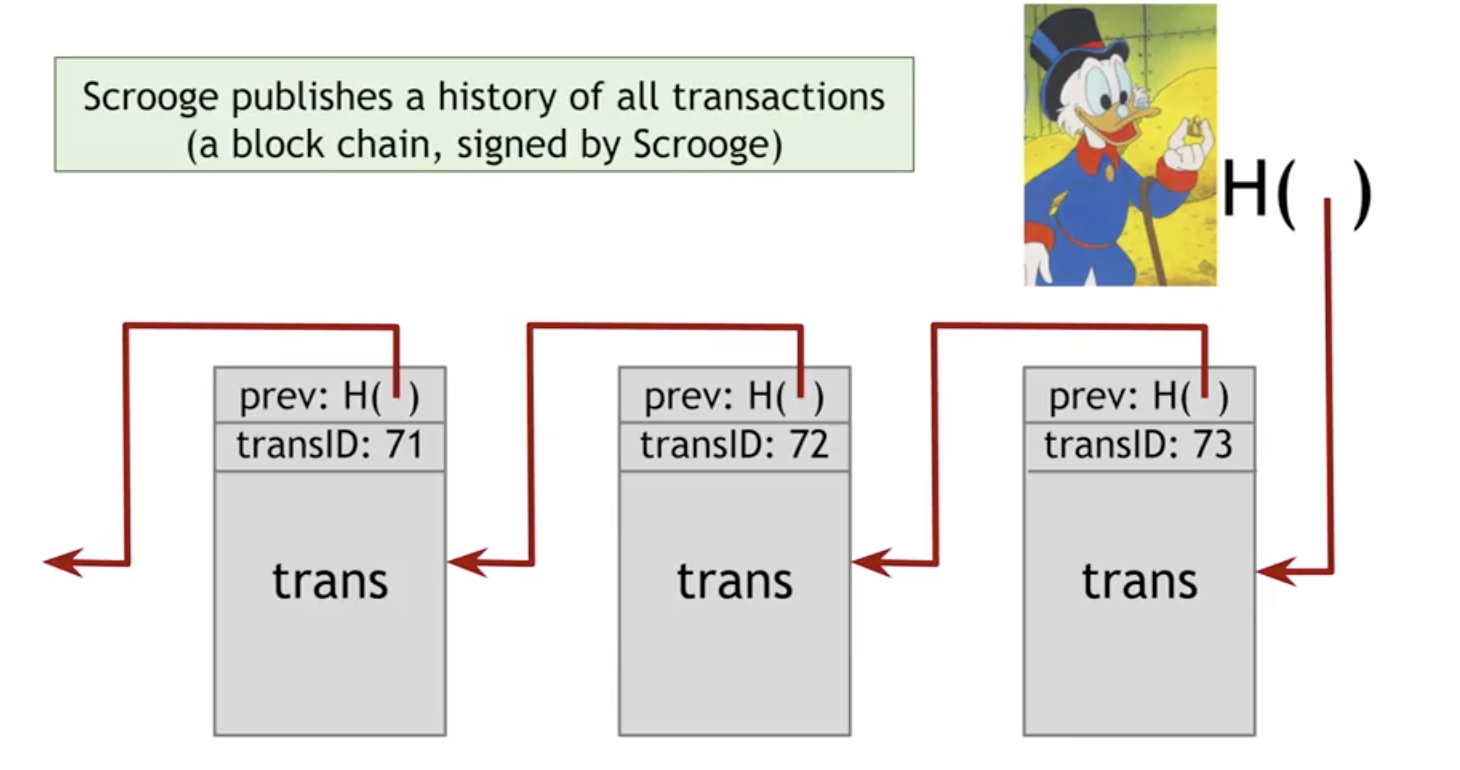 Scrooge publishes a history of all transactions
(a block chain, signed by Scrooge)

H( )

prev: H( )
transID: 71
trans

prev: H( )
transID: 72
trans

prev: H( )
transID: 73
trans